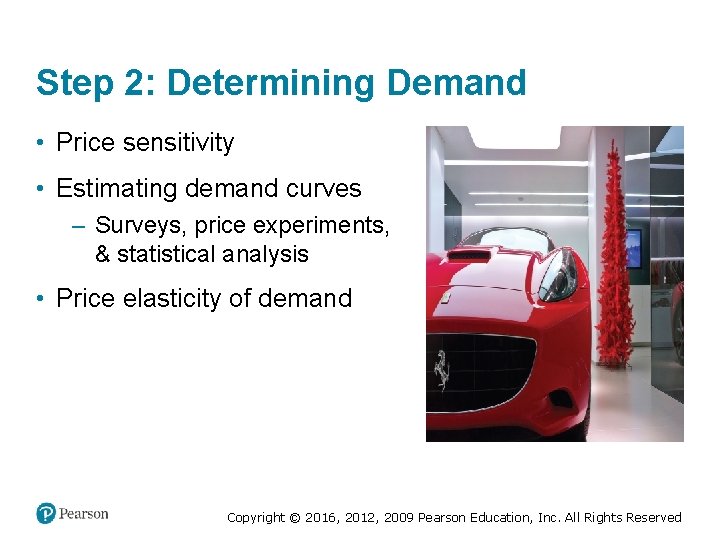 Step 2: Determining Demand

• Price sensitivity

• Estimating demand curves
– Surveys, price experiments, & statistical analysis

• Price elasticity of demand

Pearson

Copyright © 2016, 2012, 2009 Pearson Education, Inc. All Rights Reserved